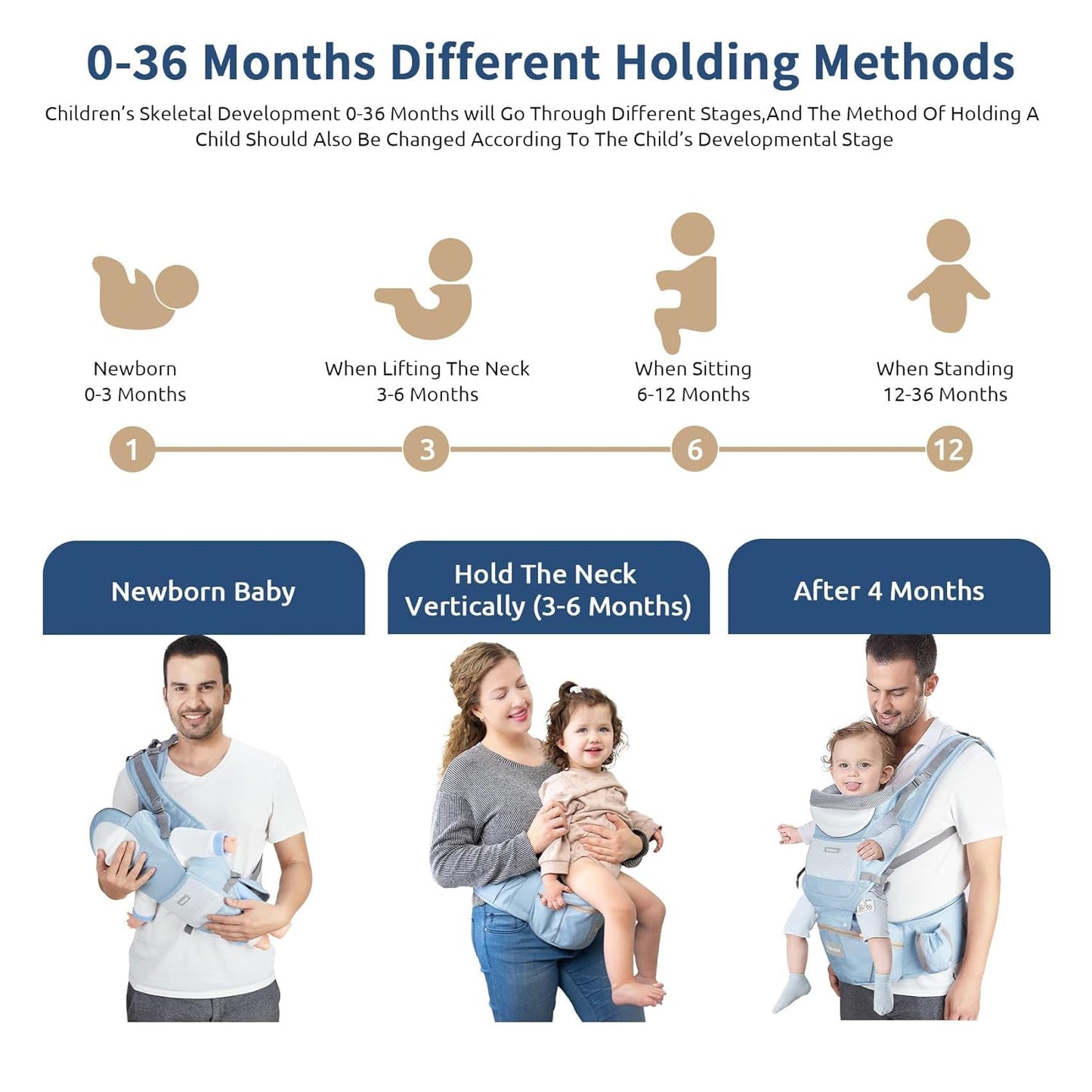 0-36 Months Different Holding Methods

Children's Skeletal Development 0-36 Months will Go Through Different Stages,And The Method Of Holding A Child Should Also Be Changed According To The Child's Developmental Stage

Newborn
0-3 Months

When Lifting The Neck
3-6 Months

When Sitting
6-12 Months

When Standing
12-36 Months

1

3

6

12

Newborn Baby

Hold The Neck Vertically (3-6 Months)

After 4 Months